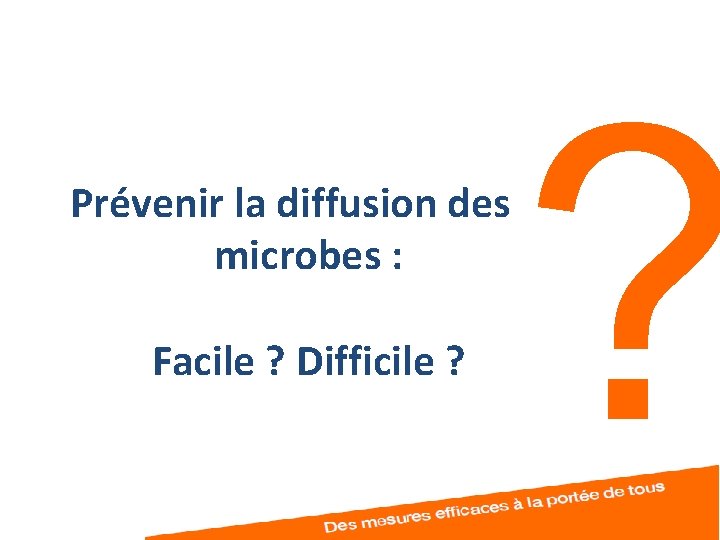 Prévenir la diffusion des microbes :

Facile ? Difficile ?

?

Des mesures efficaces à la portée de tous